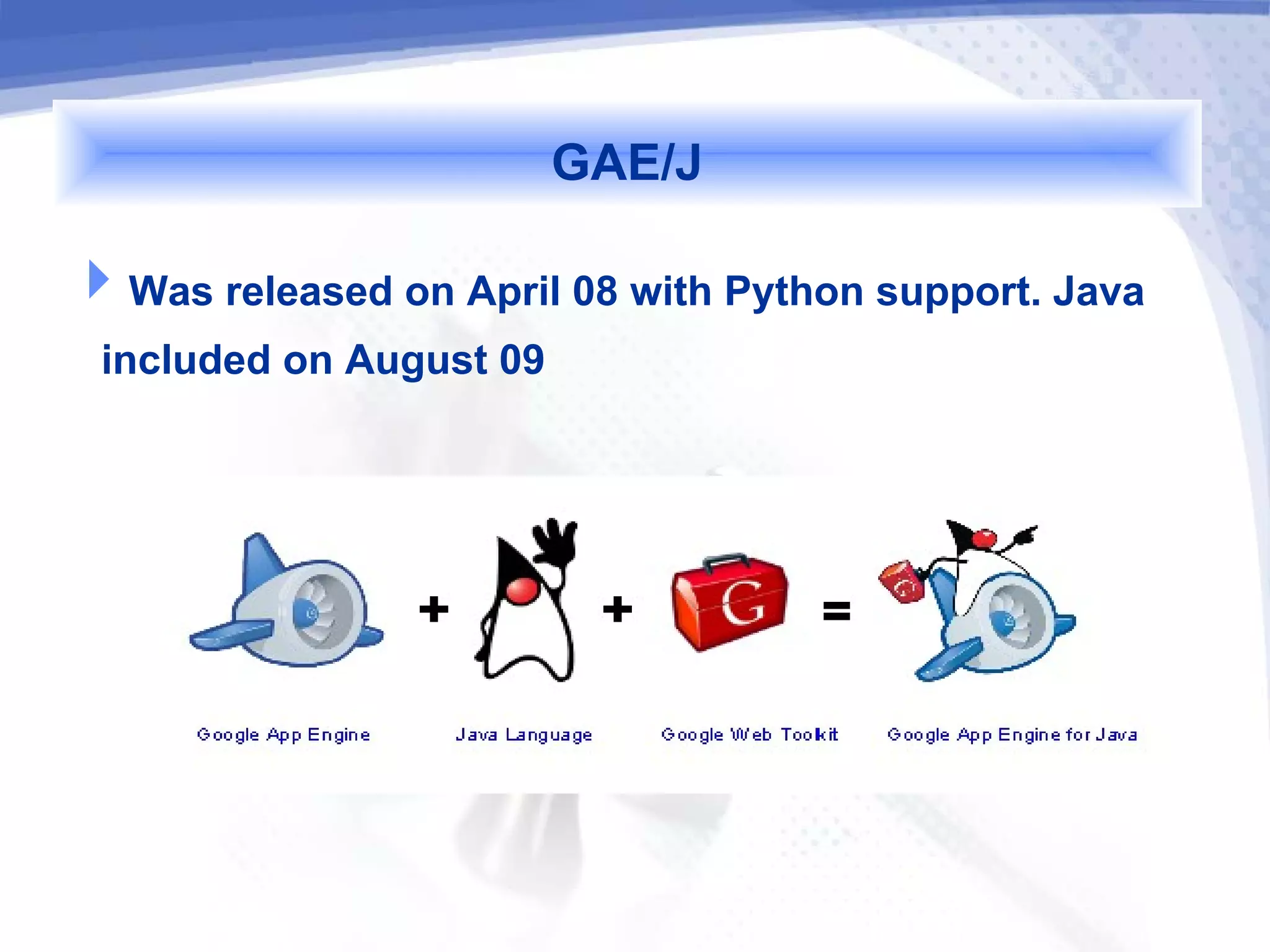 GAE/J

Was released on April 08 with Python support. Java included on August 09

+ + =

Google App Engine

Java Language

Google Web Toolkit

Google App Engine for Java